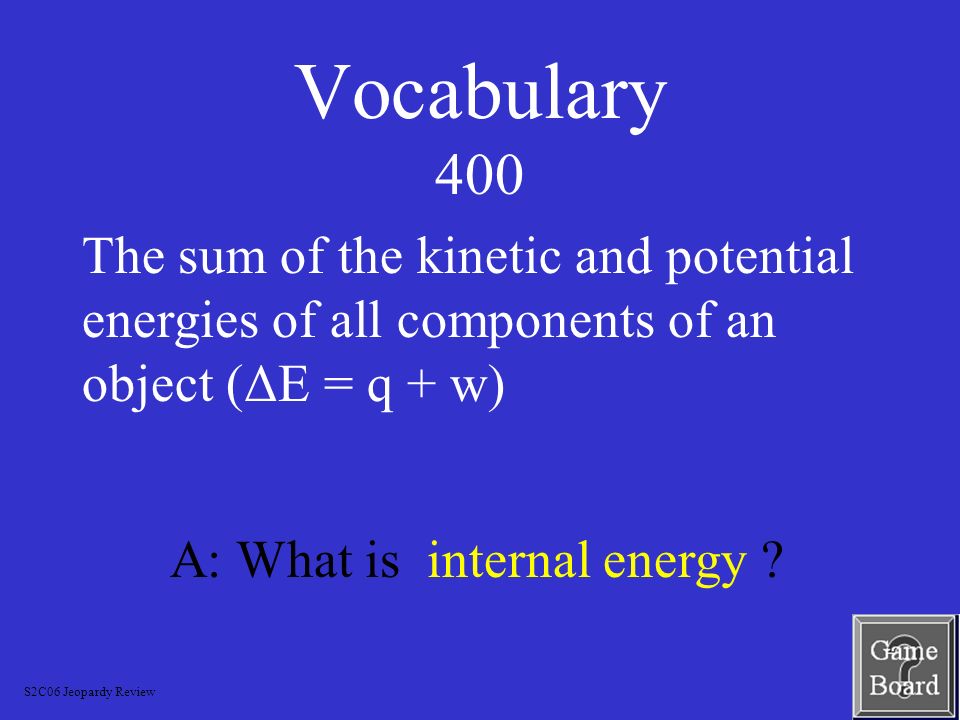 Vocabulary
400

The sum of the kinetic and potential energies of all components of an object ($\Delta E = q + w$)

A: What is internal energy ?

S2C06 Jeopardy Review

Game Board